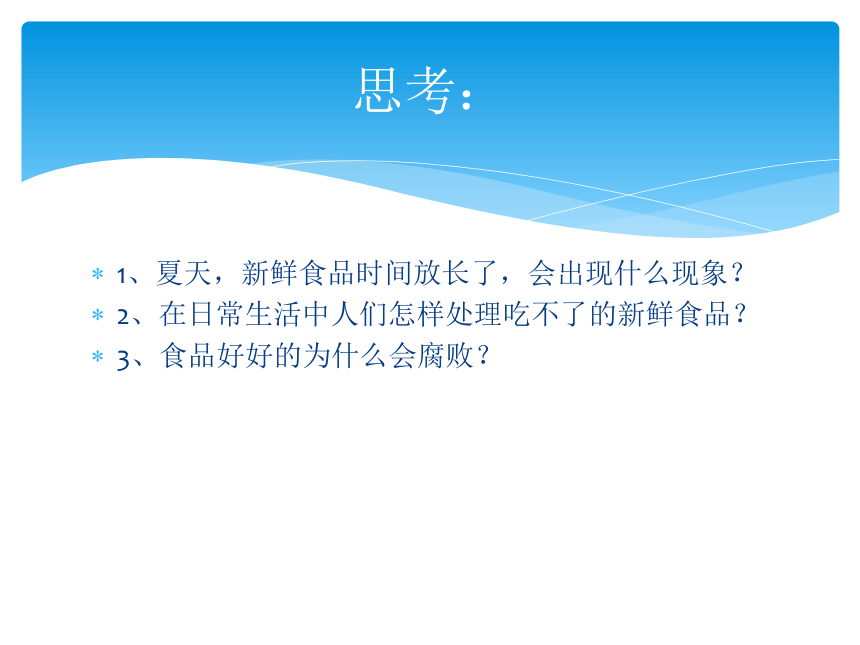 思考：

* 1、夏天，新鲜食品时间放长了，会出现什么现象？
* 2、在日常生活中人们怎样处理吃不了的新鲜食品？
* 3、食品好好的为什么会腐败？